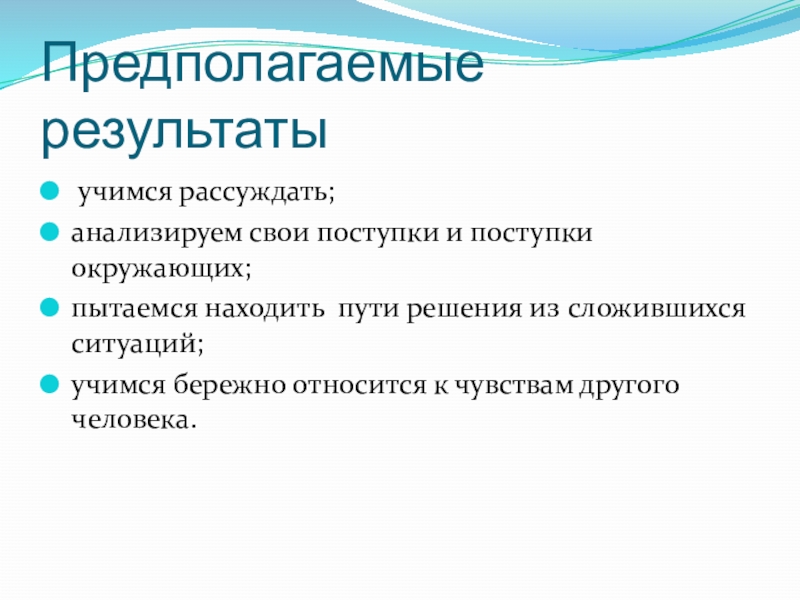 Предполагаемые результаты

учимся рассуждать;

анализируем свои поступки и поступки окружающих;

пытаемся находить пути решения из сложившихся ситуаций;

учимся бережно относится к чувствам другого человека.